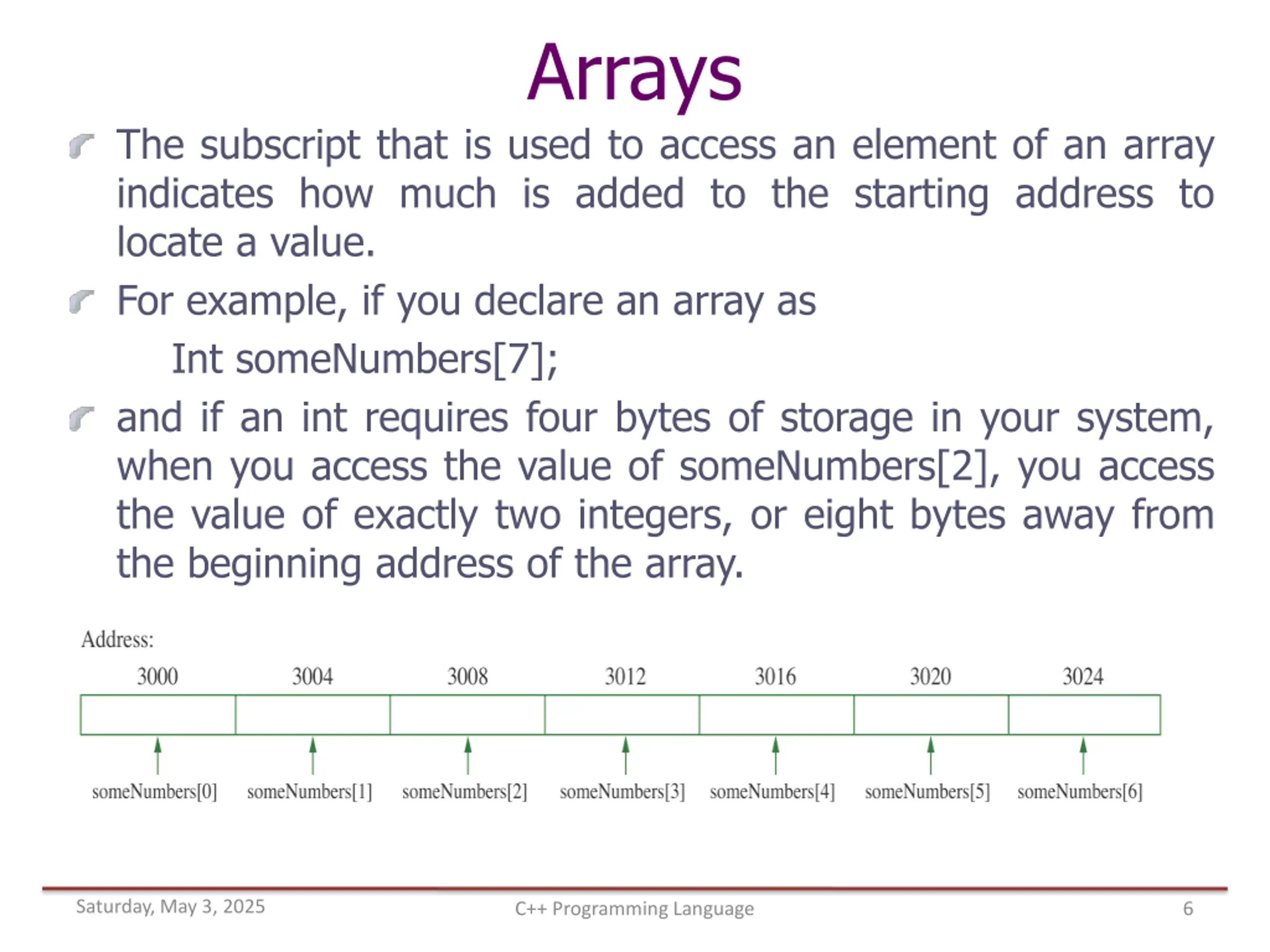 Arrays

The subscript that is used to access an element of an array indicates how much is added to the starting address to locate a value.

For example, if you declare an array as

Int someNumbers[7];

and if an int requires four bytes of storage in your system, when you access the value of someNumbers[2], you access the value of exactly two integers, or eight bytes away from the beginning address of the array.

Address:

3000 3004 3008 3012 3016 3020 3024

someNumbers[0] someNumbers[1] someNumbers[2] someNumbers[3] someNumbers[4] someNumbers[5] someNumbers[6]

Saturday, May 3, 2025 C++ Programming Language 6